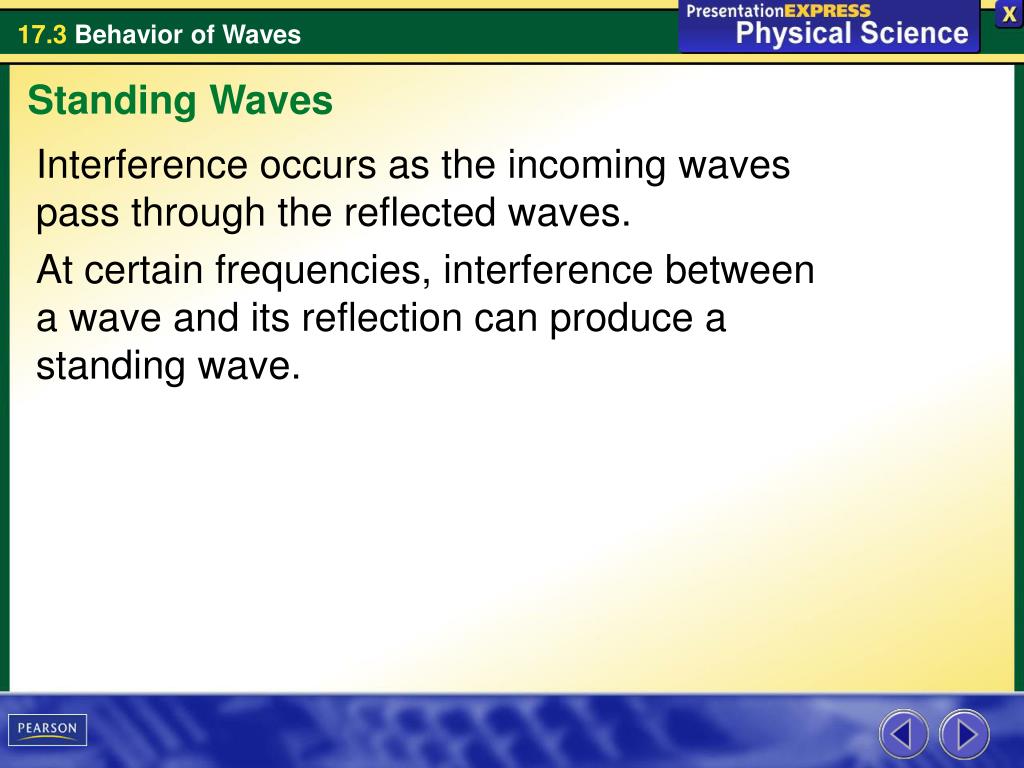 17.3 Behavior of Waves

PresentationEXPRESS
Physical Science

X

Standing Waves

Interference occurs as the incoming waves pass through the reflected waves.

At certain frequencies, interference between a wave and its reflection can produce a standing wave.

PEARSON